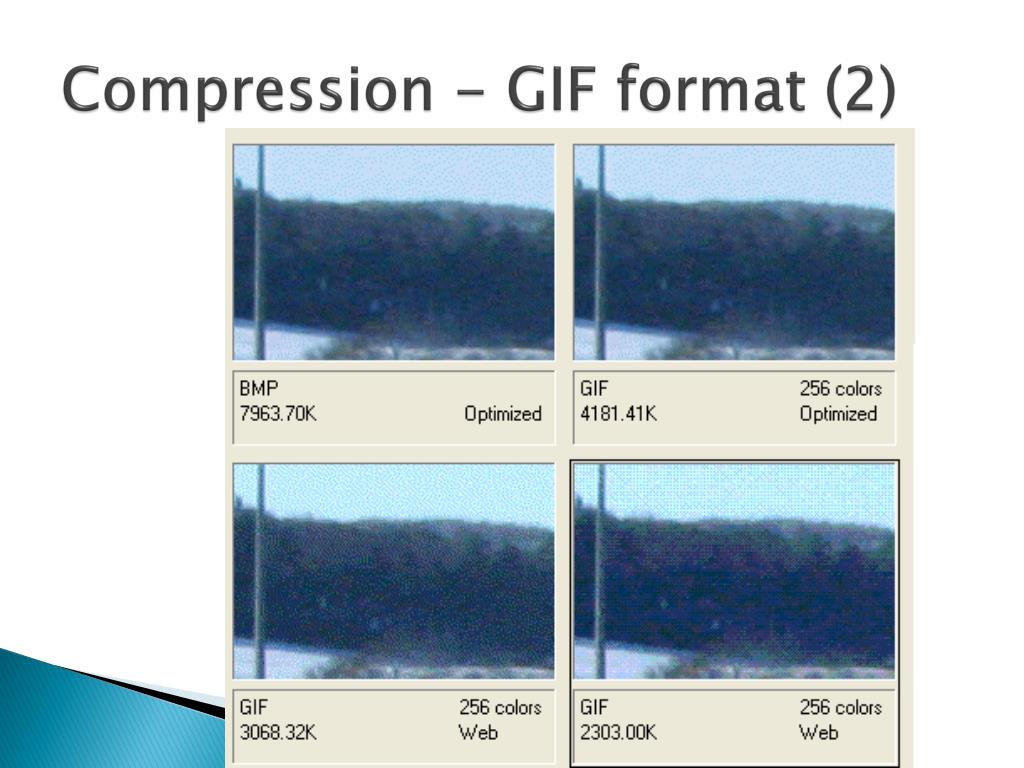 Compression – GIF format (2)

BMP
7963.70K Optimized

GIF 256 colors
4181.41K Optimized

GIF 256 colors
3068.32K Web

GIF 256 colors
2303.00K Web